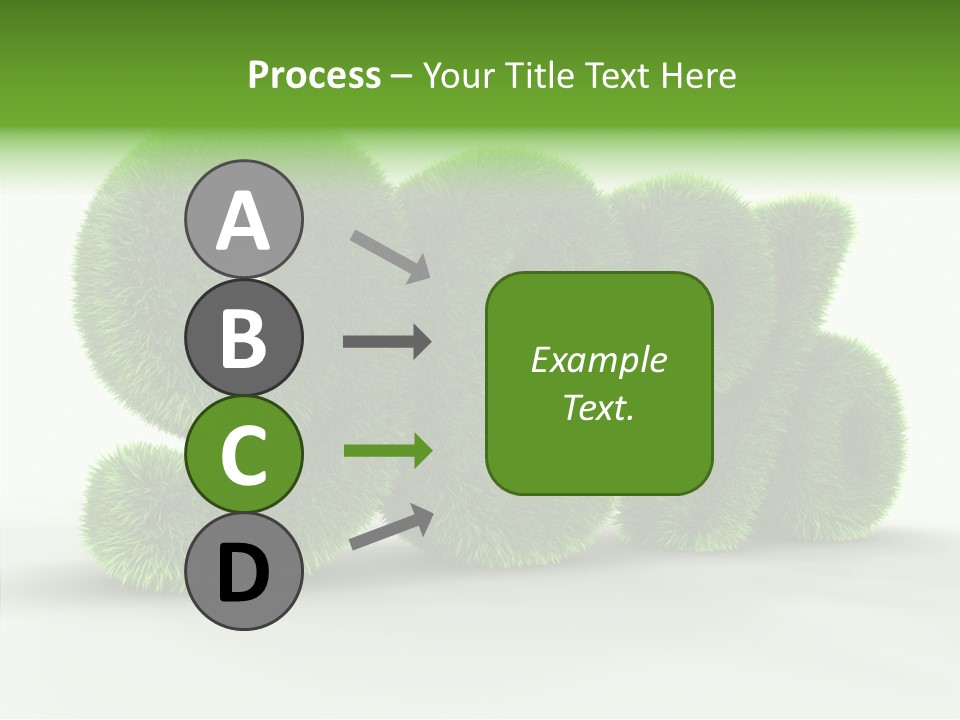 Process – Your Title Text Here

A

B

C

D

Example Text.